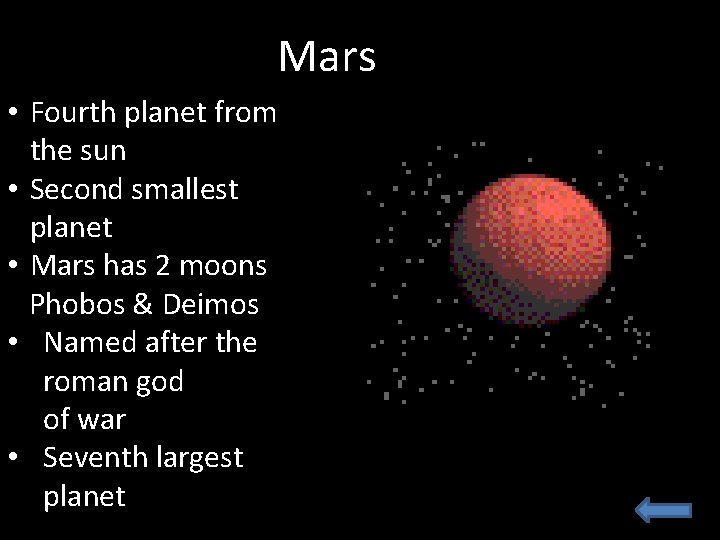 Mars

• Fourth planet from the sun
• Second smallest planet
• Mars has 2 moons Phobos & Deimos
• Named after the roman god of war
• Seventh largest planet